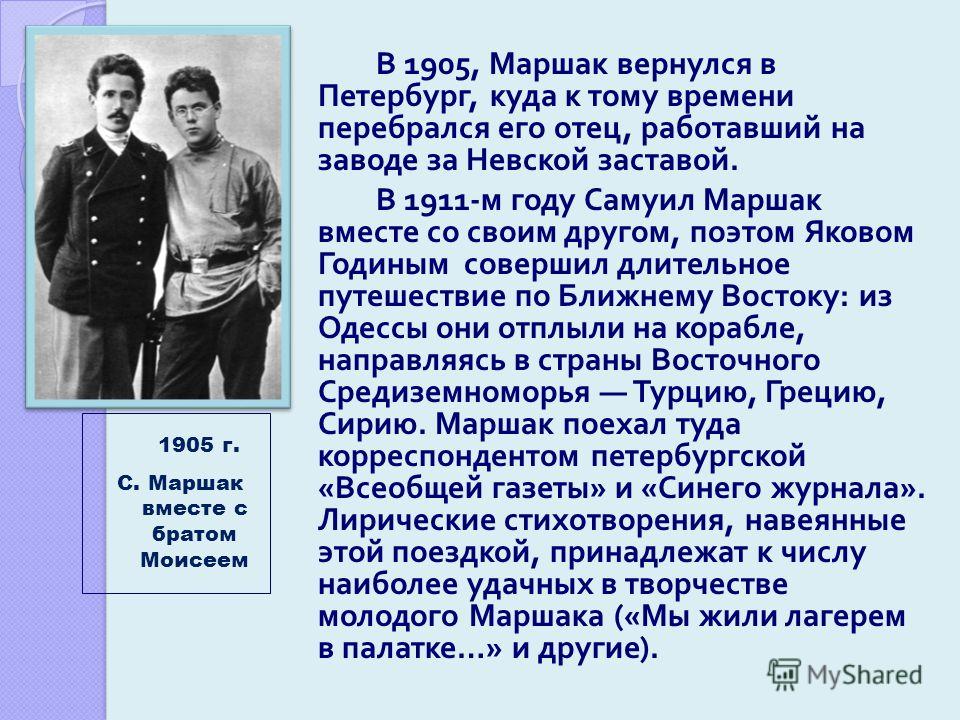 В 1905, Маршак вернулся в Петербург, куда к тому времени перебрался его отец, работавший на заводе за Невской заставой.

В 1911-м году Самуил Маршак вместе со своим другом, поэтом Яковом Годиным совершил длительное путешествие по Ближнему Востоку: из Одессы они отплыли на корабле, направляясь в страны Восточного Средиземноморья — Турцию, Грецию, Сирию. Маршак поехал туда корреспондентом петербургской «Всеобщей газеты» и «Синего журнала». Лирические стихотворения, навеянные этой поездкой, принадлежат к числу наиболее удачных в творчестве молодого Маршака («Мы жили лагерем в палатке...» и другие).

1905 г.

С. Маршак вместе с братом Моисеем

MyShared